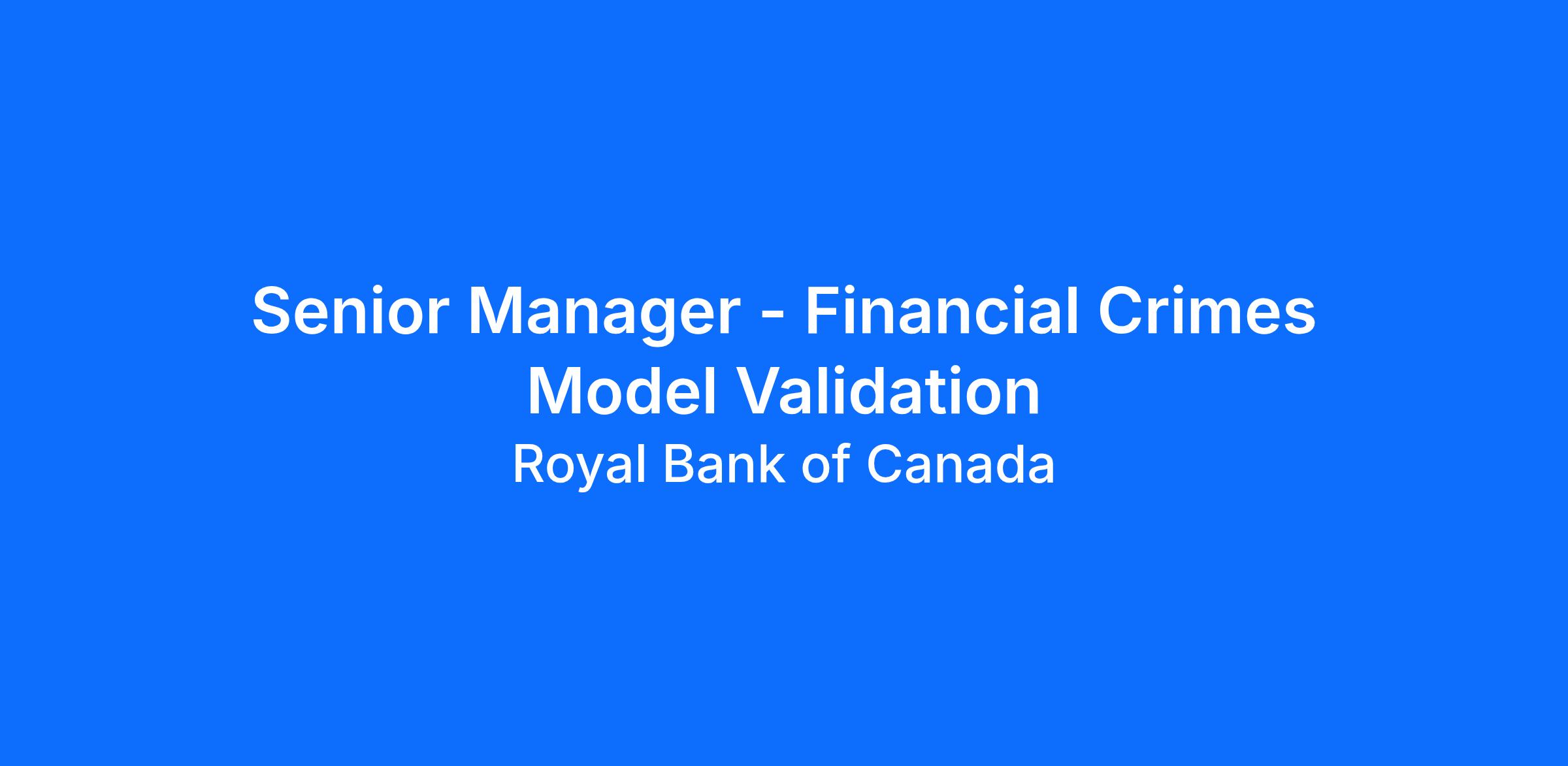 Senior Manager - Financial Crimes Model Validation

Royal Bank of Canada